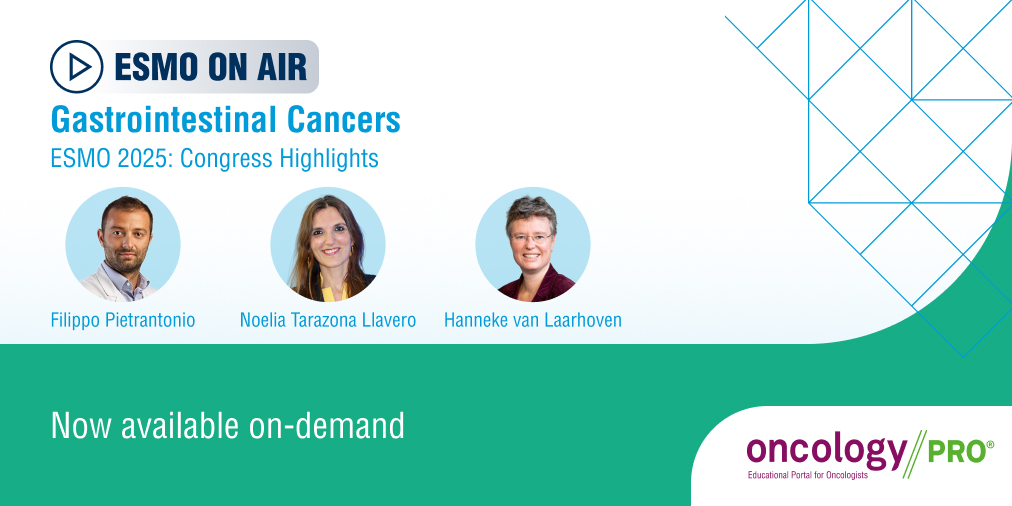 ESMO ON AIR
Gastrointestinal Cancers
ESMO 2025: Congress Highlights

Filippo Pietrantonio
Noelia Tarazona Llavero
Hanneke van Laarhoven

Now available on-demand

oncology//PRO®
Educational Portal for Oncologists